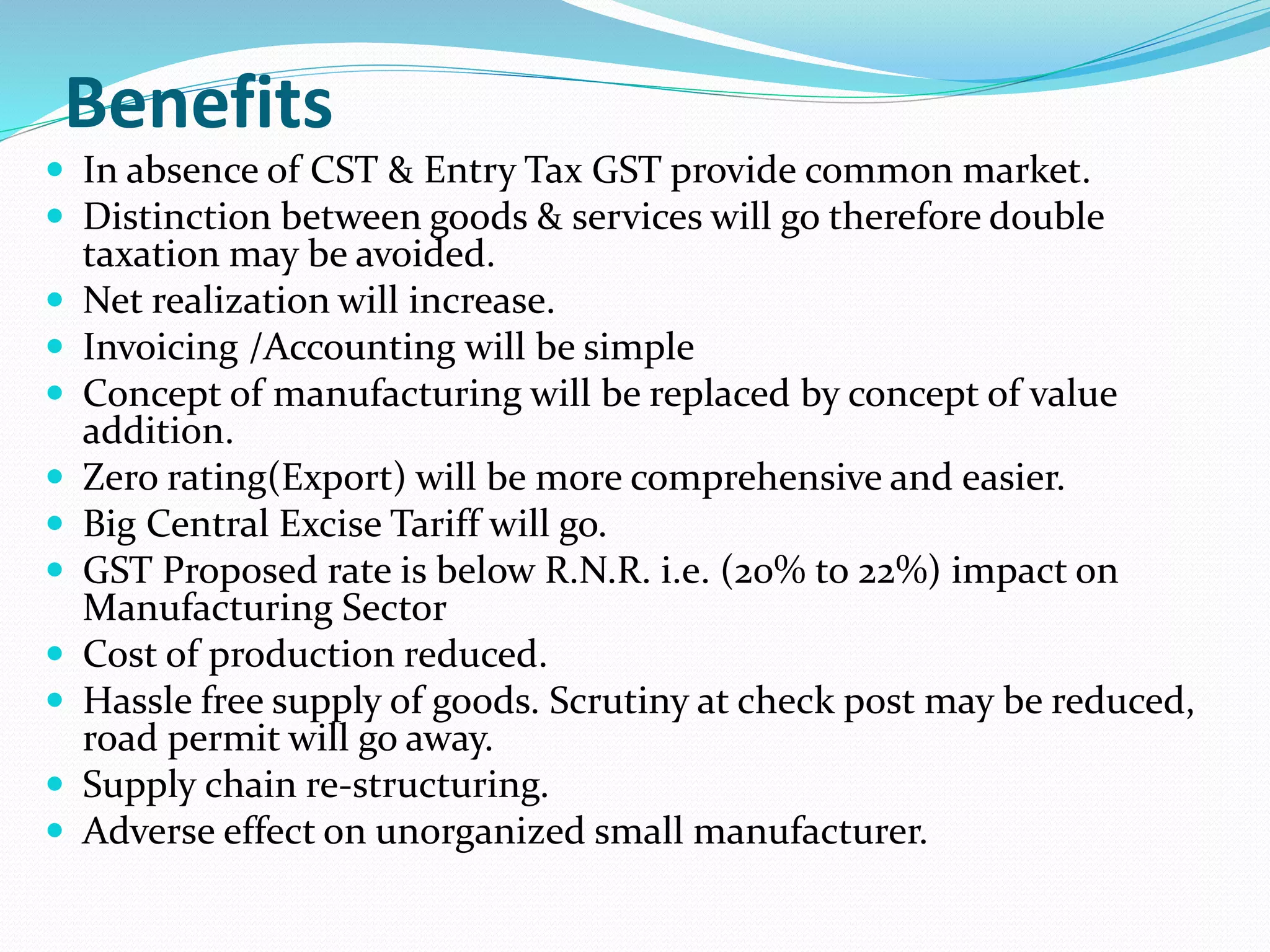 Benefits

- In absence of CST & Entry Tax GST provide common market.
- Distinction between goods & services will go therefore double taxation may be avoided.
- Net realization will increase.
- Invoicing /Accounting will be simple
- Concept of manufacturing will be replaced by concept of value addition.
- Zero rating(Export) will be more comprehensive and easier.
- Big Central Excise Tariff will go.
- GST Proposed rate is below R.N.R. i.e. (20% to 22%) impact on Manufacturing Sector
- Cost of production reduced.
- Hassle free supply of goods. Scrutiny at check post may be reduced, road permit will go away.
- Supply chain re-structuring.
- Adverse effect on unorganized small manufacturer.